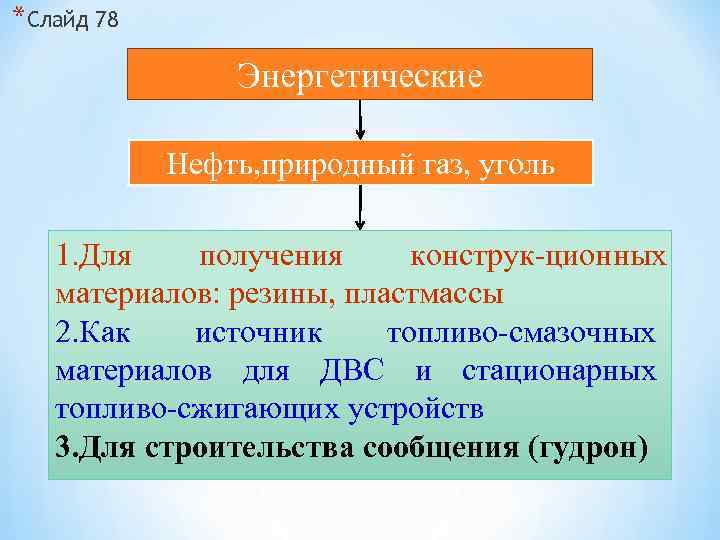 *Слайд 78

Энергетические

Нефть,природный газ, уголь

1.Для получения конструк-ционных материалов: резины, пластмассы

2.Как источник топливо-смазочных материалов для ДВС и стационарных топливо-сжигающих устройств

3.Для строительства сообщения (гудрон)